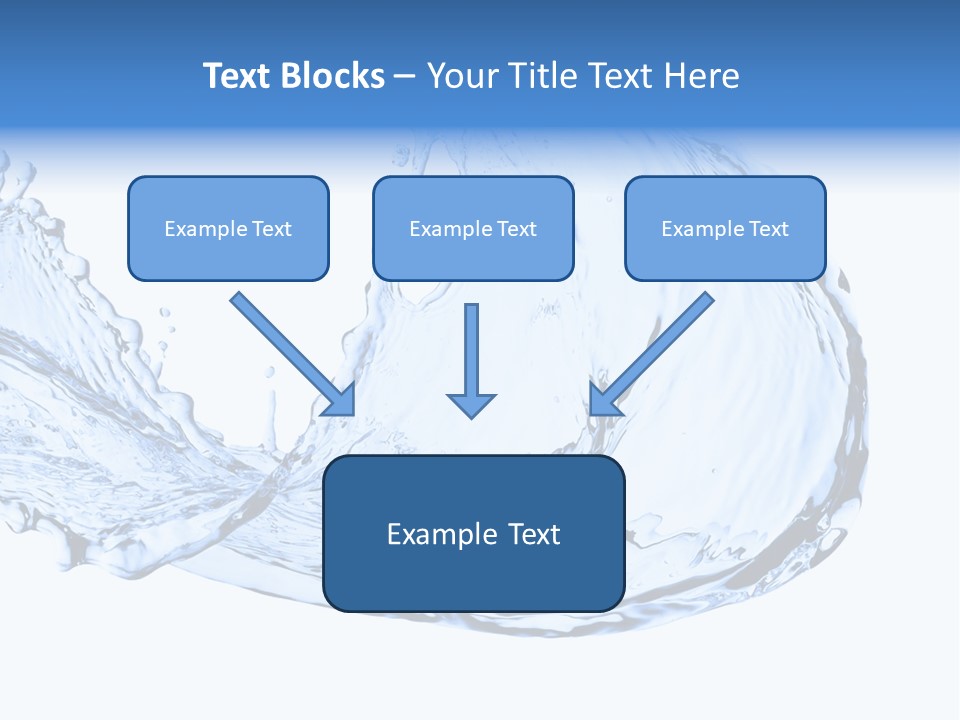 Text Blocks – Your Title Text Here

Example Text

Example Text

Example Text

Example Text